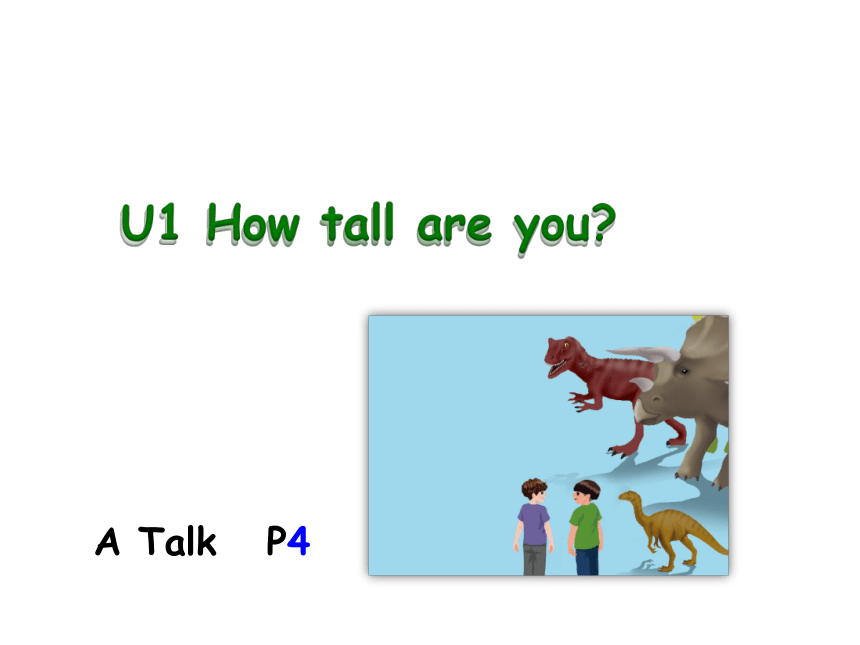 U1 How tall are you?

A Talk P4